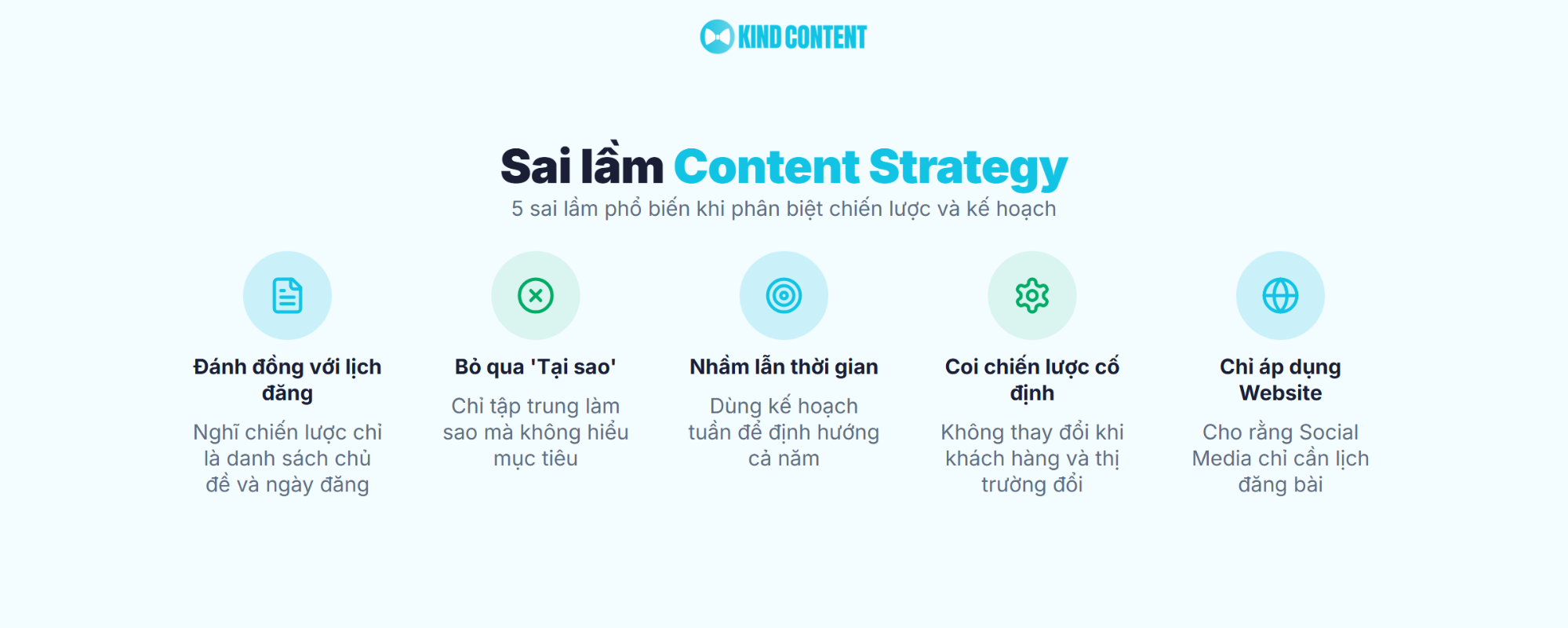 KIND CONTENT

Sai lầm Content Strategy

5 sai lầm phổ biến khi phân biệt chiến lược và kế hoạch

Đánh đồng với lịch đăng

Nghĩ chiến lược chỉ là danh sách chủ đề và ngày đăng

Bỏ qua 'Tại sao'

Chỉ tập trung làm sao mà không hiểu mục tiêu

Nhầm lẫn thời gian

Dùng kế hoạch tuần để định hướng cả năm

Coi chiến lược cố định

Không thay đổi khi khách hàng và thị trường đổi

Chỉ áp dụng Website

Cho rằng Social Media chỉ cần lịch đăng bài